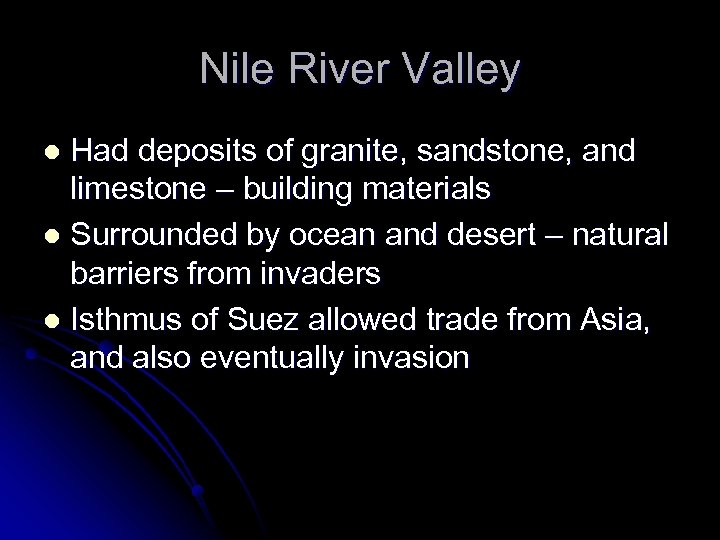 Nile River Valley

- Had deposits of granite, sandstone, and limestone – building materials
- Surrounded by ocean and desert – natural barriers from invaders
- Isthmus of Suez allowed trade from Asia, and also eventually invasion